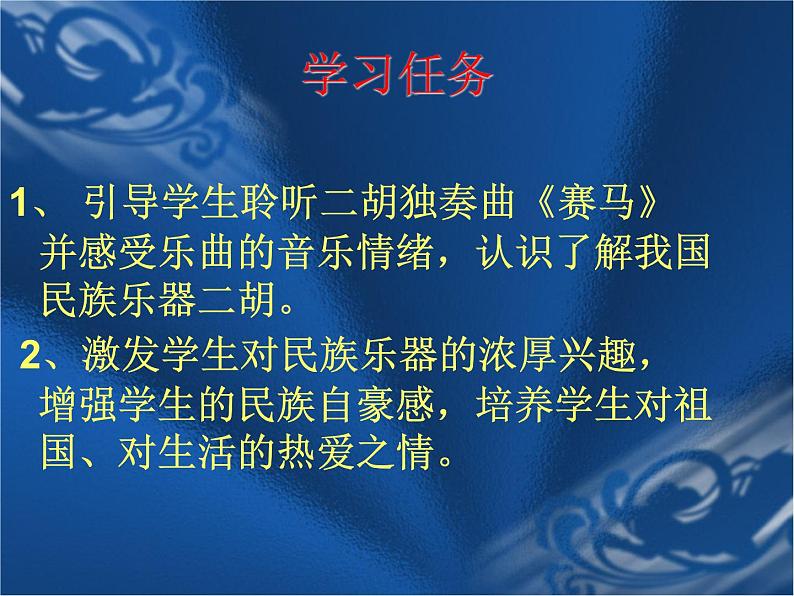 学习任务

1、 引导学生聆听二胡独奏曲《赛马》并感受乐曲的音乐情绪，认识了解我国民族乐器二胡。

2、激发学生对民族乐器的浓厚兴趣，增强学生的民族自豪感，培养学生对祖国、对生活的热爱之情。